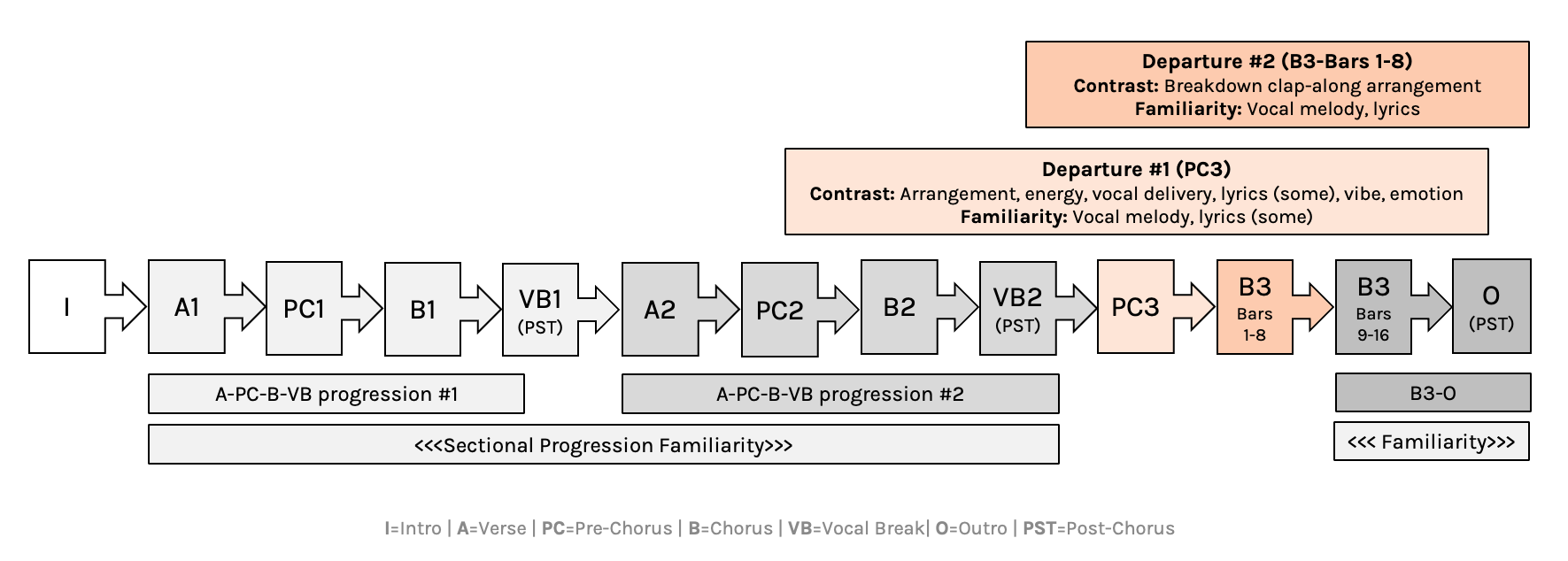 Departure #2 (B3-Bars 1-8)
Contrast: Breakdown clap-along arrangement
Familiarity: Vocal melody, lyrics

Departure #1 (PC3)
Contrast: Arrangement, energy, vocal delivery, lyrics (some), vibe, emotion
Familiarity: Vocal melody, lyrics (some)

I

A1

PC1

B1

VB1 (PST)

A2

PC2

B2

VB2 (PST)

PC3

B3 Bars 1-8

B3 Bars 9-16

O (PST)

A-PC-B-VB progression #1

A-PC-B-VB progression #2

B3-O

<<<Sectional Progression Familiarity>>>

<<< Familiarity>>>

I=Intro | A=Verse | PC=Pre-Chorus | B=Chorus | VB=Vocal Break| O=Outro | PST=Post-Chorus